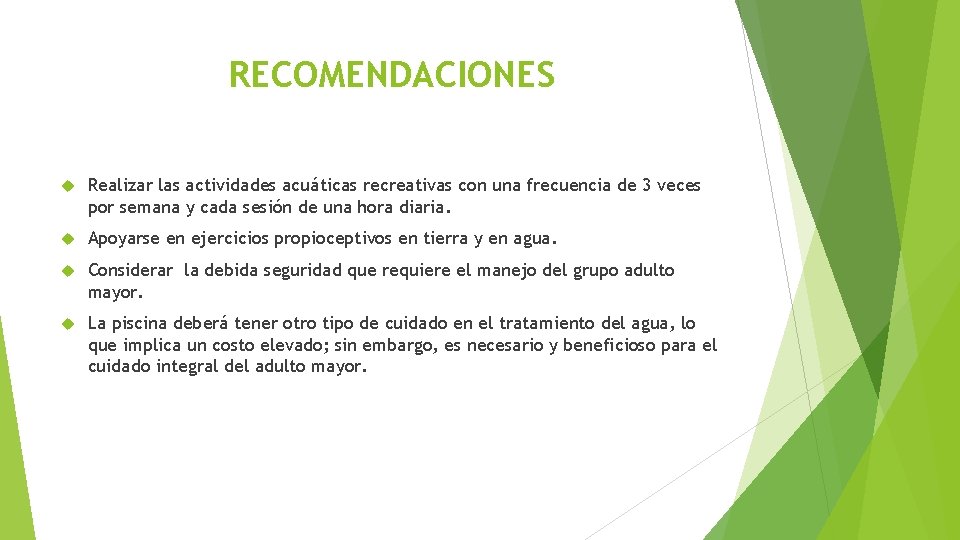 RECOMENDACIONES

Realizar las actividades acuáticas recreativas con una frecuencia de 3 veces por semana y cada sesión de una hora diaria.

Apoyarse en ejercicios propioceptivos en tierra y en agua.

Considerar la debida seguridad que requiere el manejo del grupo adulto mayor.

La piscina deberá tener otro tipo de cuidado en el tratamiento del agua, lo que implica un costo elevado; sin embargo, es necesario y beneficioso para el cuidado integral del adulto mayor.